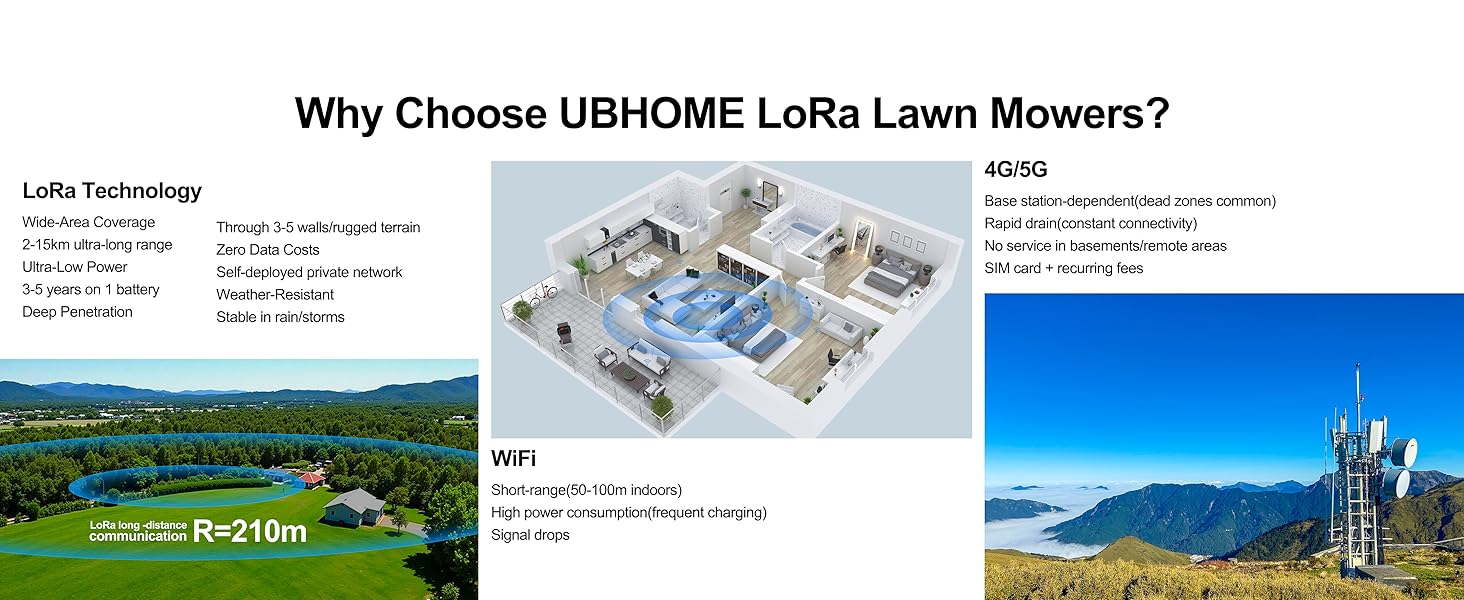 Why Choose UBHOME LoRa Lawn Mowers?

LoRa Technology

Wide-Area Coverage
2-15km ultra-long range
Ultra-Low Power
3-5 years on 1 battery
Deep Penetration

Through 3-5 walls/rugged terrain
Zero Data Costs
Self-deployed private network
Weather-Resistant
Stable in rain/storms

LoRa long -distance communication R=210m

WiFi

Short-range(50-100m indoors)
High power consumption(frequent charging)
Signal drops

4G/5G

Base station-dependent(dead zones common)
Rapid drain(constant connectivity)
No service in basements/remote areas
SIM card + recurring fees